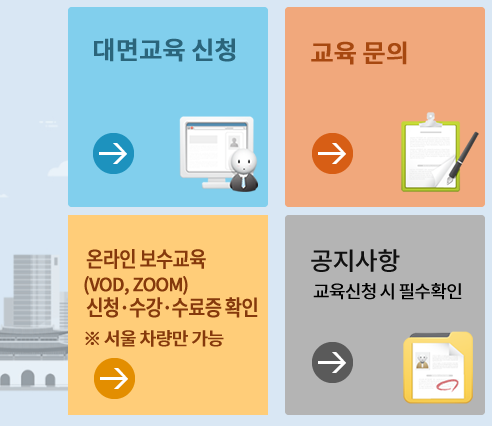 대면교육 신청

교육 문의

온라인 보수교육
(VOD, ZOOM)
신청·수강·수료증 확인
※ 서울 차량만 가능

공지사항
교육신청 시 필수확인